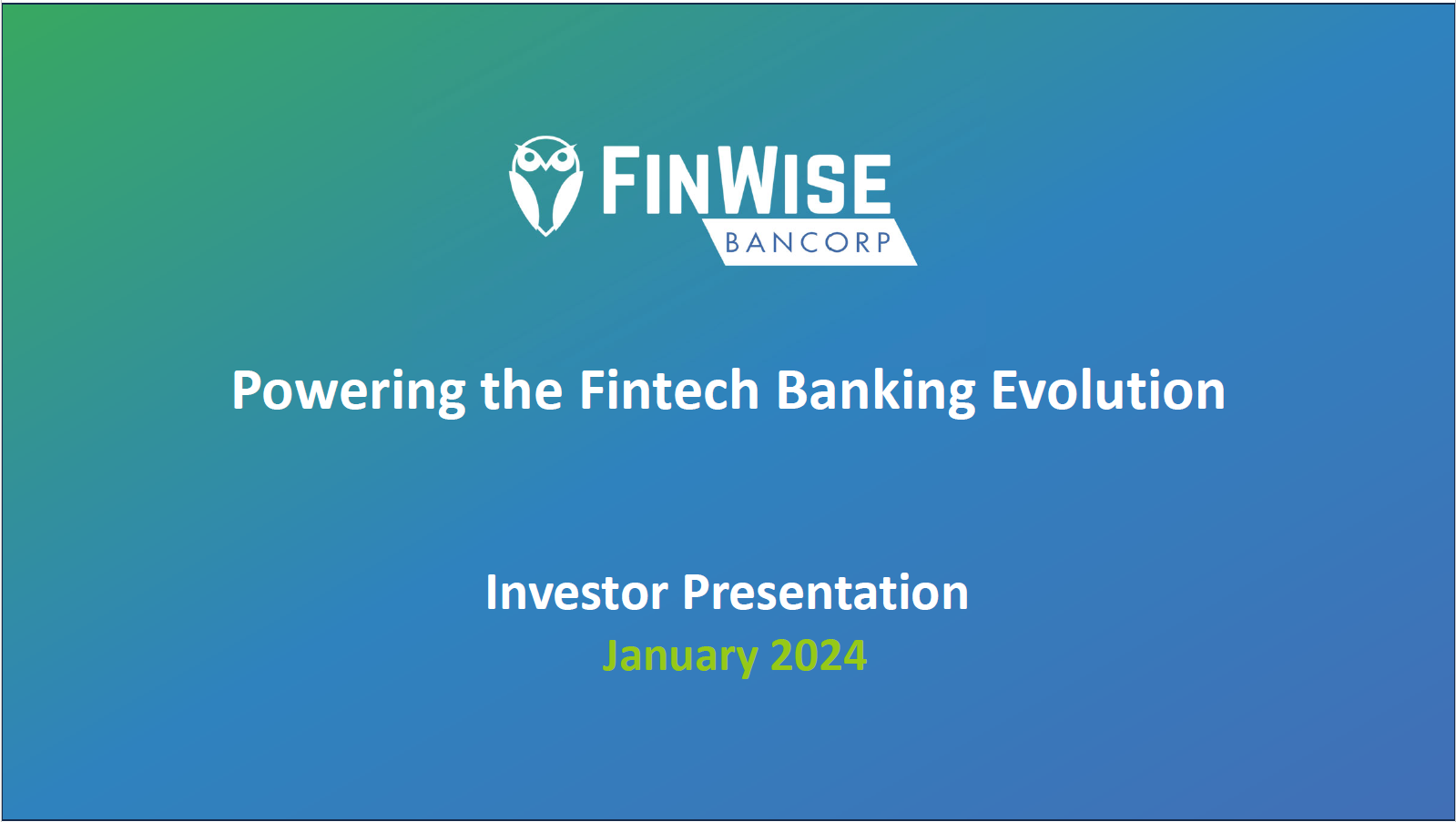 FINWISE
BANCORP

Powering the Fintech Banking Evolution

Investor Presentation
January 2024